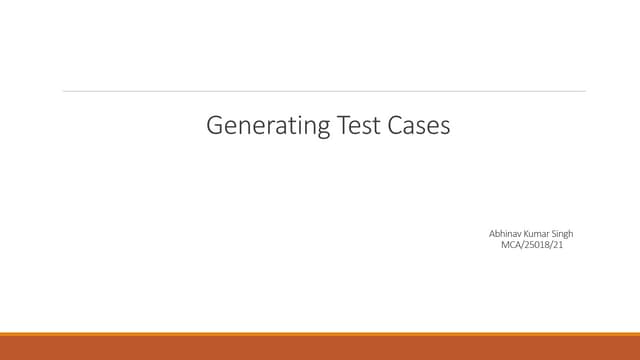 Generating Test Cases

Abhinav Kumar Singh
MCA/25018/21